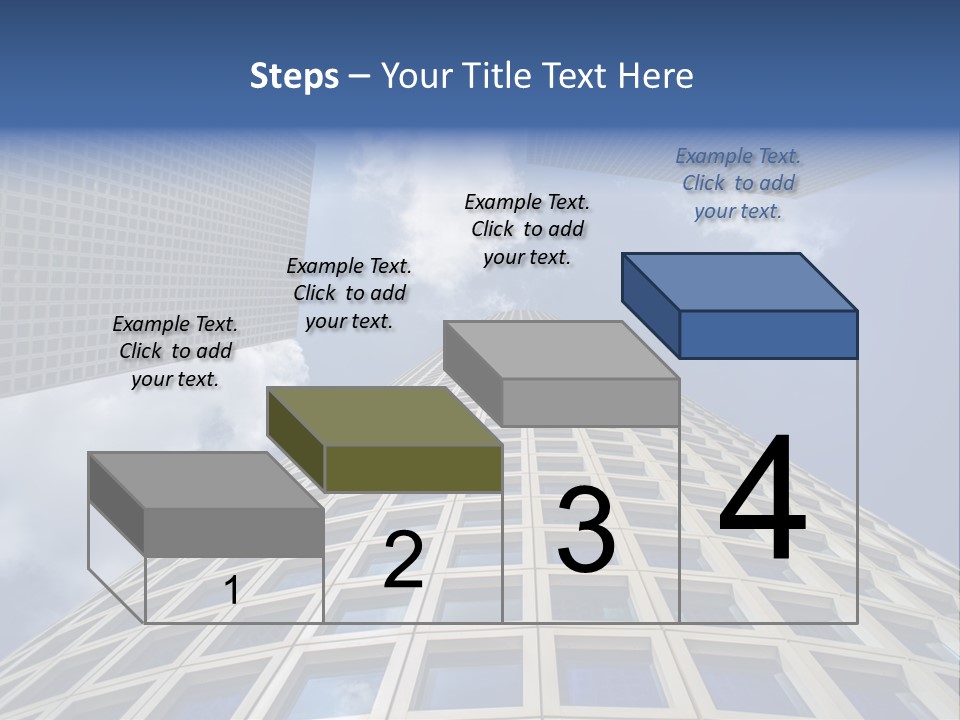 Steps – Your Title Text Here

Example Text. Click to add your text.

Example Text. Click to add your text.

Example Text. Click to add your text.

Example Text. Click to add your text.

1

2

3

4